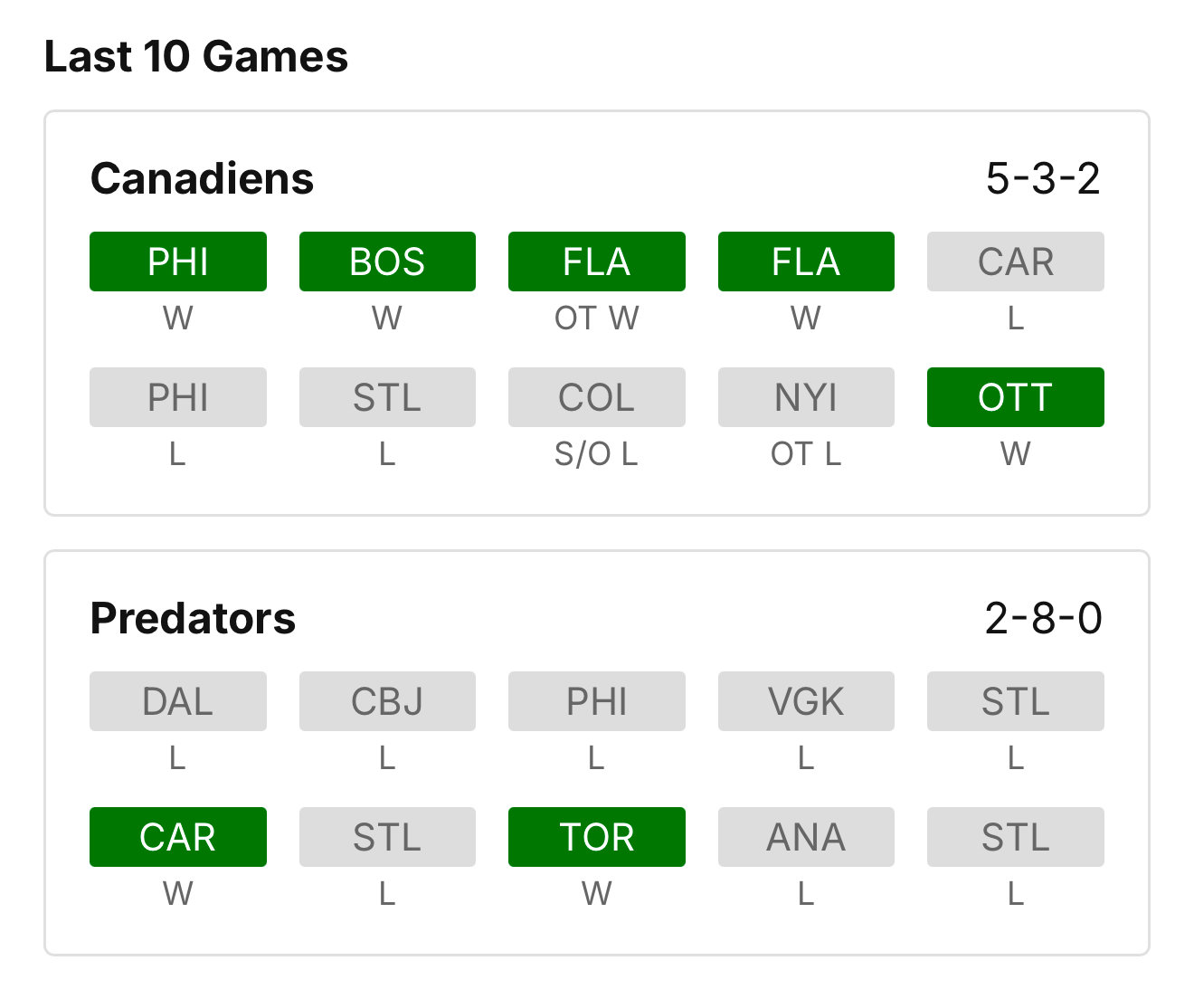 Last 10 Games

Canadiens 5-3-2

PHI
W

BOS
W

FLA
OT W

FLA
W

CAR
L

PHI
L

STL
L

COL
S/O L

NYI
OT L

OTT
W

Predators 2-8-0

DAL
L

CBJ
L

PHI
L

VGK
L

STL
L

CAR
W

STL
L

TOR
W

ANA
L

STL
L